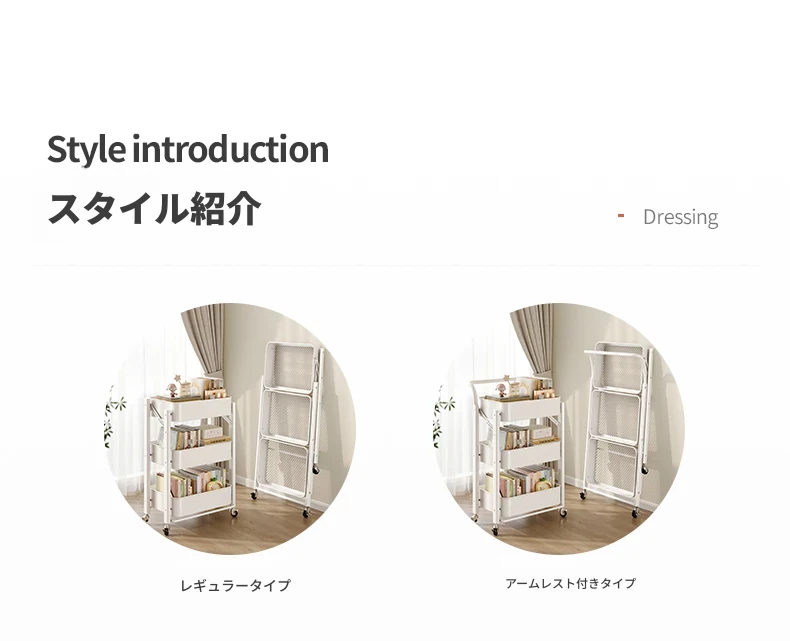 Style introduction
スタイル紹介

- Dressing

レギュラータイプ

アームレスト付きタイプ